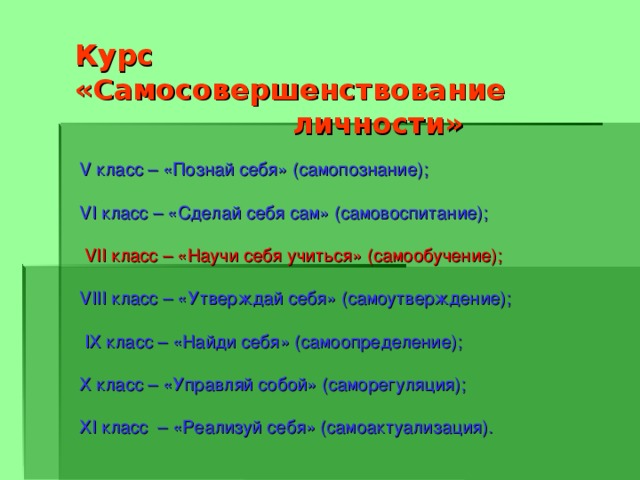 Курс «Самосовершенствование личности»

V класс – «Познай себя» (самопознание);

VI класс – «Сделай себя сам» (самовоспитание);

VII класс – «Научи себя учиться» (самообучение);

VIII класс – «Утверждай себя» (самоутверждение);

IX класс – «Найди себя» (самоопределение);

X класс – «Управляй собой» (саморегуляция);

XI класс – «Реализуй себя» (самоактуализация).